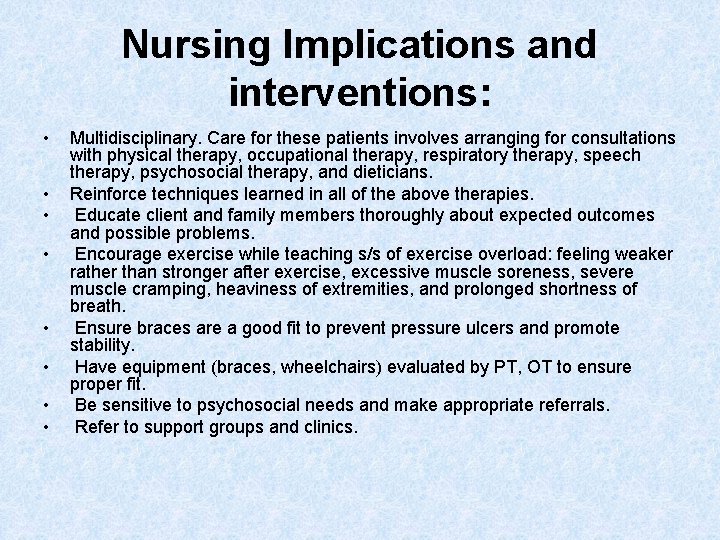 Nursing Implications and interventions:

• Multidisciplinary. Care for these patients involves arranging for consultations with physical therapy, occupational therapy, respiratory therapy, speech therapy, psychosocial therapy, and dieticians.
• Reinforce techniques learned in all of the above therapies.
• Educate client and family members thoroughly about expected outcomes and possible problems.
• Encourage exercise while teaching s/s of exercise overload: feeling weaker rather than stronger after exercise, excessive muscle soreness, severe muscle cramping, heaviness of extremities, and prolonged shortness of breath.
• Ensure braces are a good fit to prevent pressure ulcers and promote stability.
• Have equipment (braces, wheelchairs) evaluated by PT, OT to ensure proper fit.
• Be sensitive to psychosocial needs and make appropriate referrals.
• Refer to support groups and clinics.